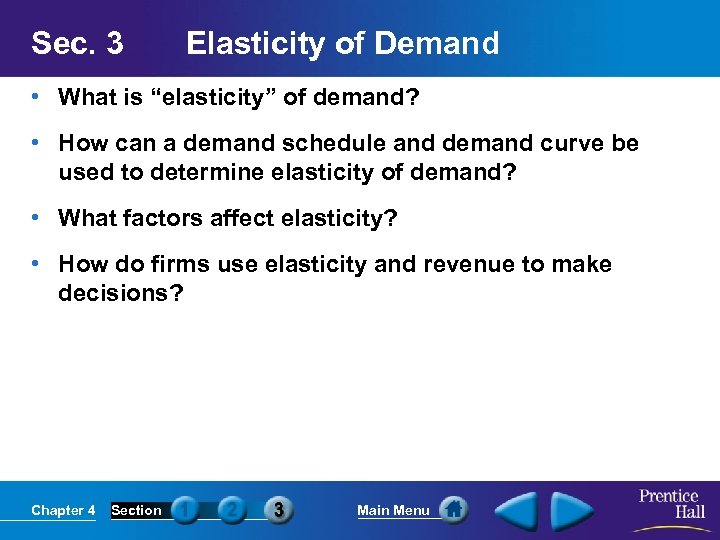 Sec. 3 Elasticity of Demand

• What is “elasticity” of demand?

• How can a demand schedule and demand curve be used to determine elasticity of demand?

• What factors affect elasticity?

• How do firms use elasticity and revenue to make decisions?

Chapter 4 Section 1 2 3 Main Menu

Prentice Hall